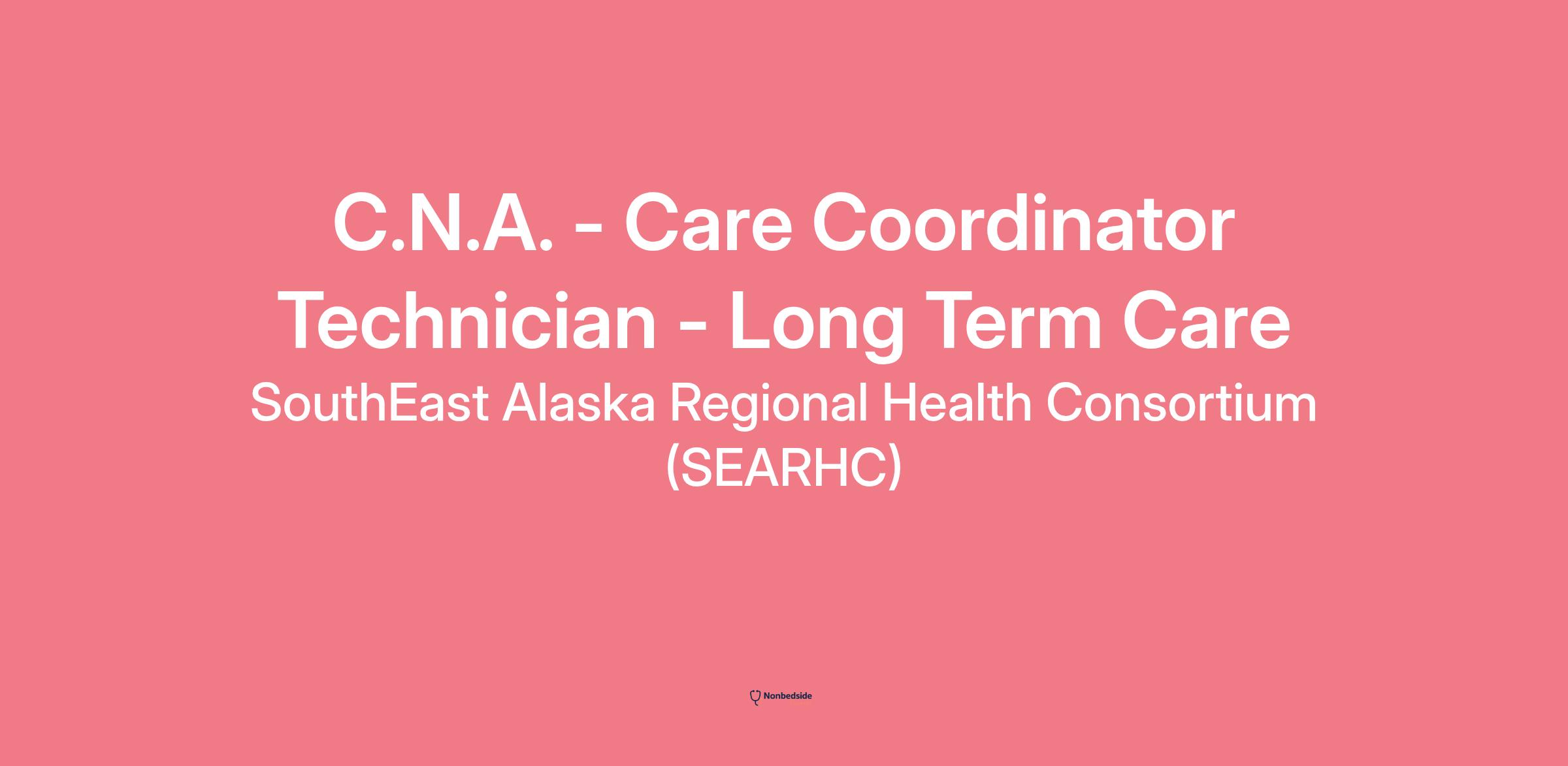 C.N.A. - Care Coordinator Technician - Long Term Care

SouthEast Alaska Regional Health Consortium (SEARHC)

Nonbedside